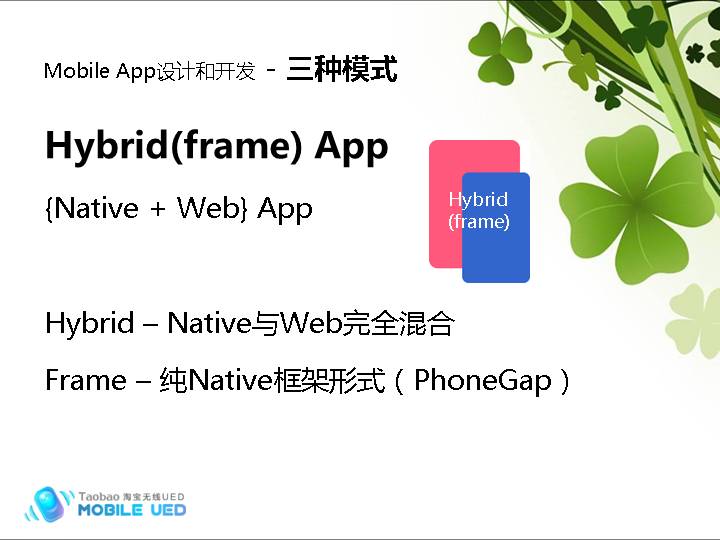 Mobile App设计和开发 - 三种模式

Hybrid(frame) App

{Native + Web} App

Hybrid (frame)

Hybrid – Native与Web完全混合

Frame – 纯Native框架形式（PhoneGap）

Taobao 淘宝无线UED
MOBILE UED